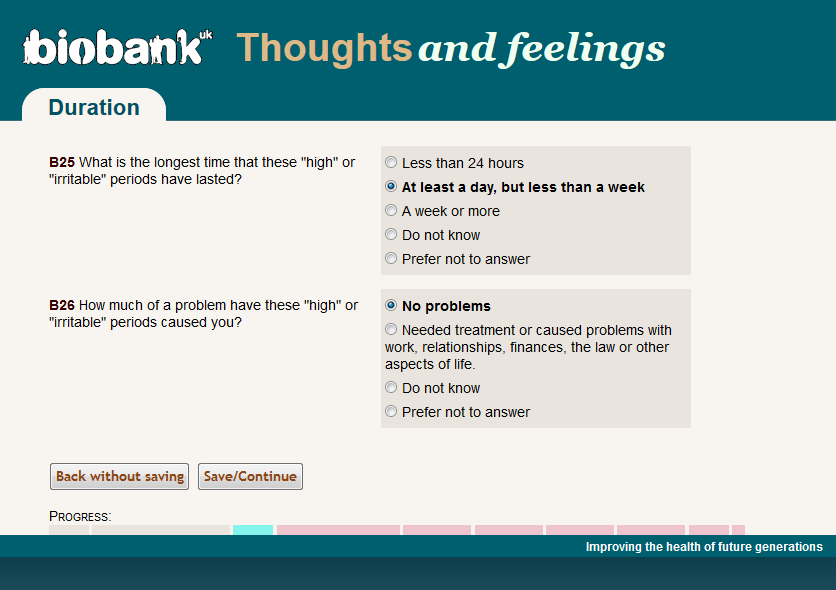 biobank uk Thoughts and feelings

Duration

B25 What is the longest time that these "high" or "irritable" periods have lasted?

Less than 24 hours
At least a day, but less than a week
A week or more
Do not know
Prefer not to answer

B26 How much of a problem have these "high" or "irritable" periods caused you?

No problems
Needed treatment or caused problems with work, relationships, finances, the law or other aspects of life.
Do not know
Prefer not to answer

Back without saving
Save/Continue

PROGRESS:

Improving the health of future generations